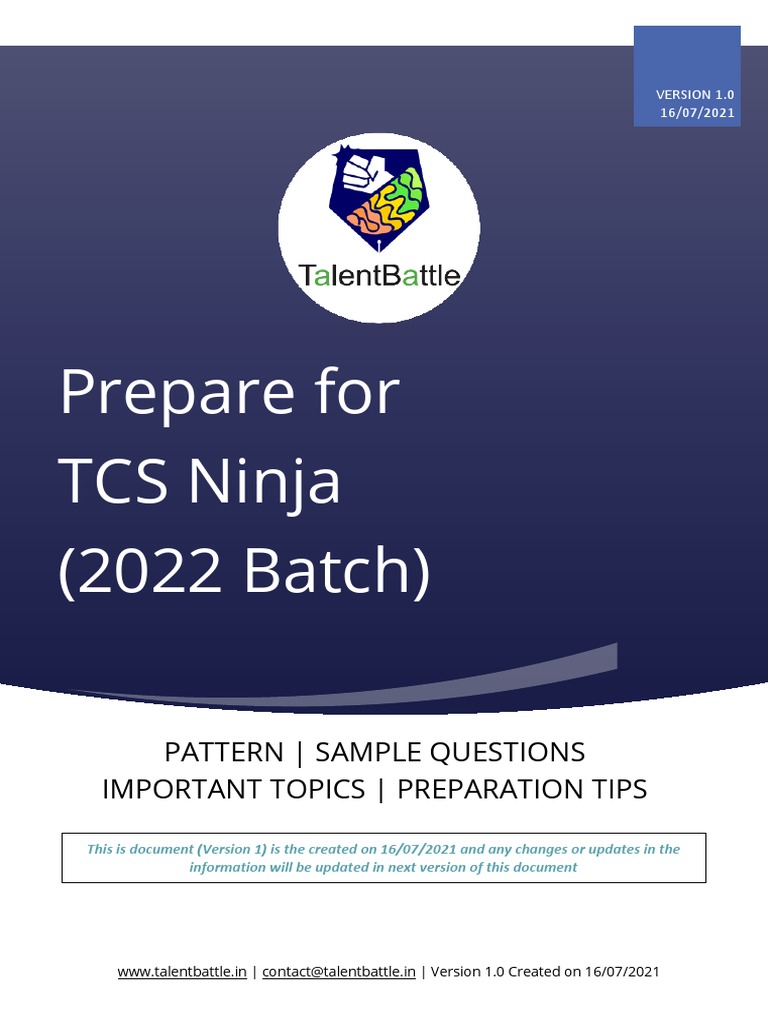 VERSION 1.0
16/07/2021

TalentBattle

Prepare for TCS Ninja (2022 Batch)

PATTERN | SAMPLE QUESTIONS
IMPORTANT TOPICS | PREPARATION TIPS

This is document (Version 1) is the created on 16/07/2021 and any changes or updates in the information will be updated in next version of this document

www.talentbattle.in | contact@talentbattle.in | Version 1.0 Created on 16/07/2021